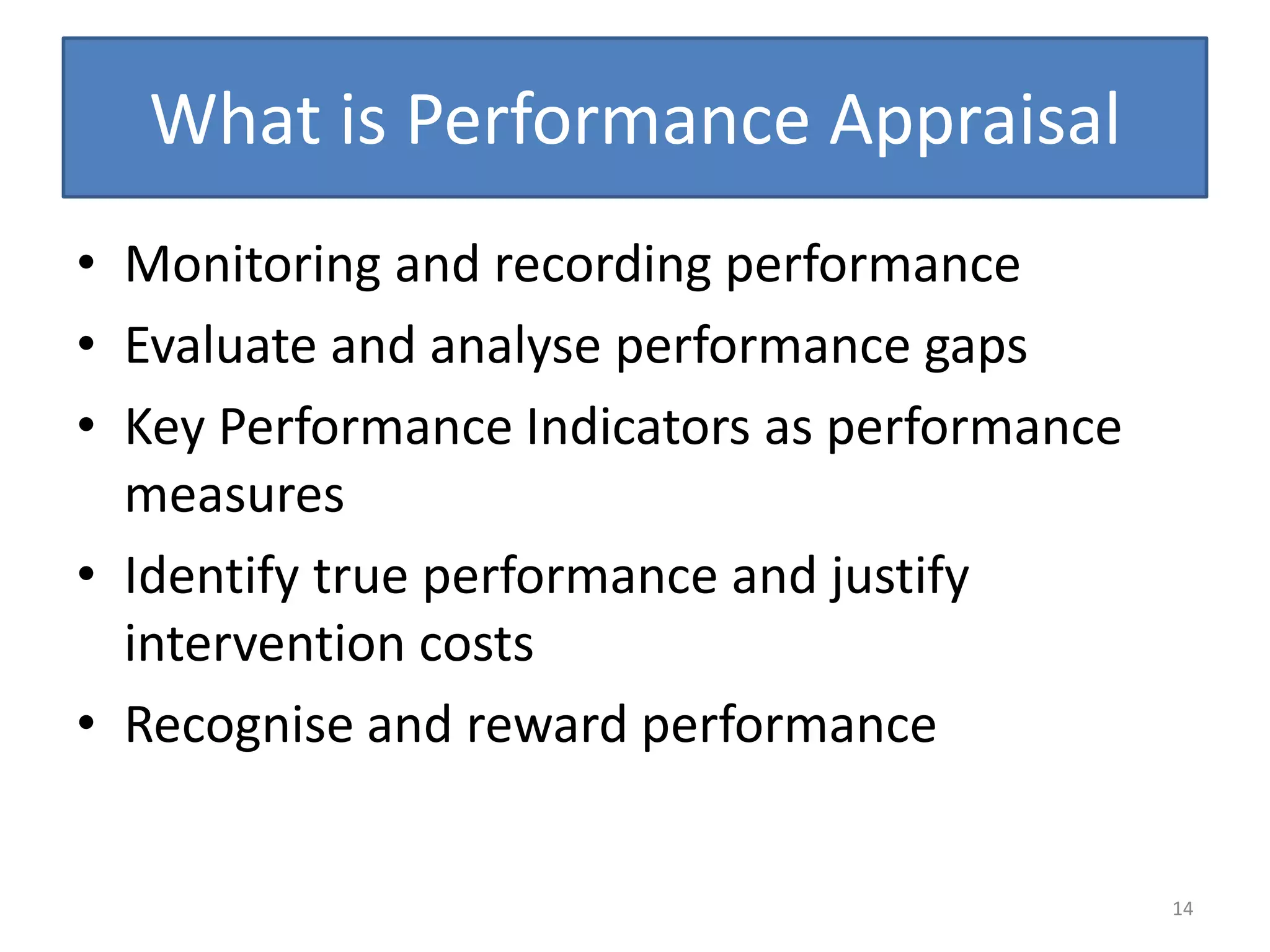 What is Performance Appraisal

• Monitoring and recording performance
• Evaluate and analyse performance gaps
• Key Performance Indicators as performance measures
• Identify true performance and justify intervention costs
• Recognise and reward performance

14